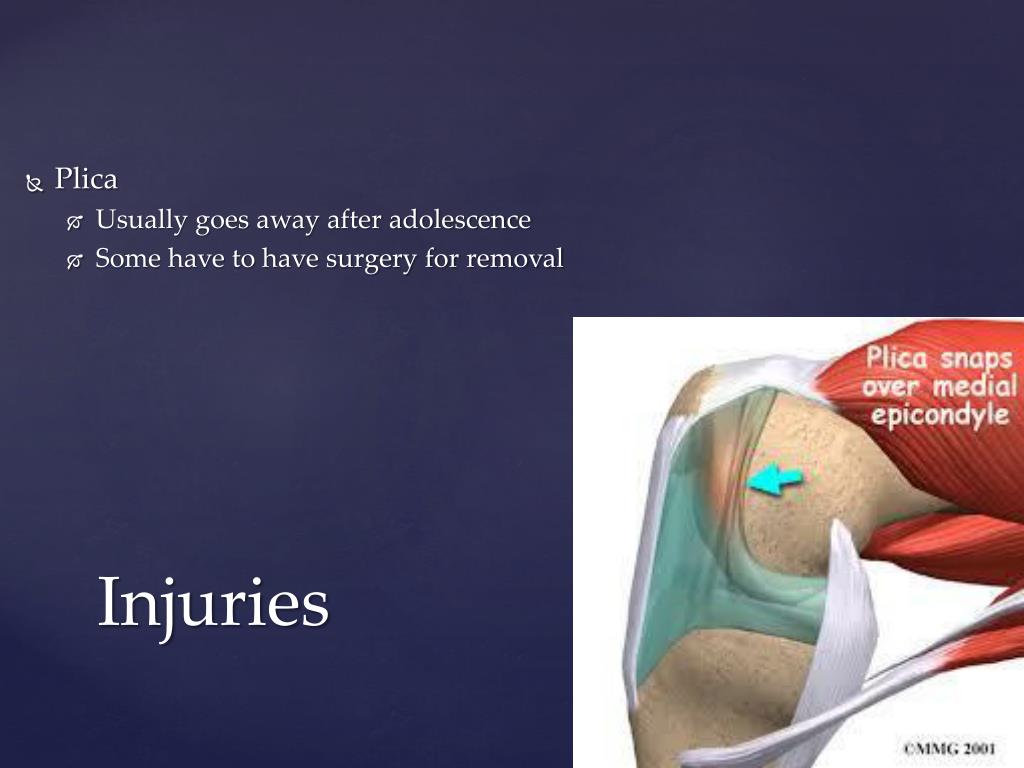 Plica
Usually goes away after adolescence
Some have to have surgery for removal

Plica snaps over medial epicondyle

Injuries

©MMG 2001